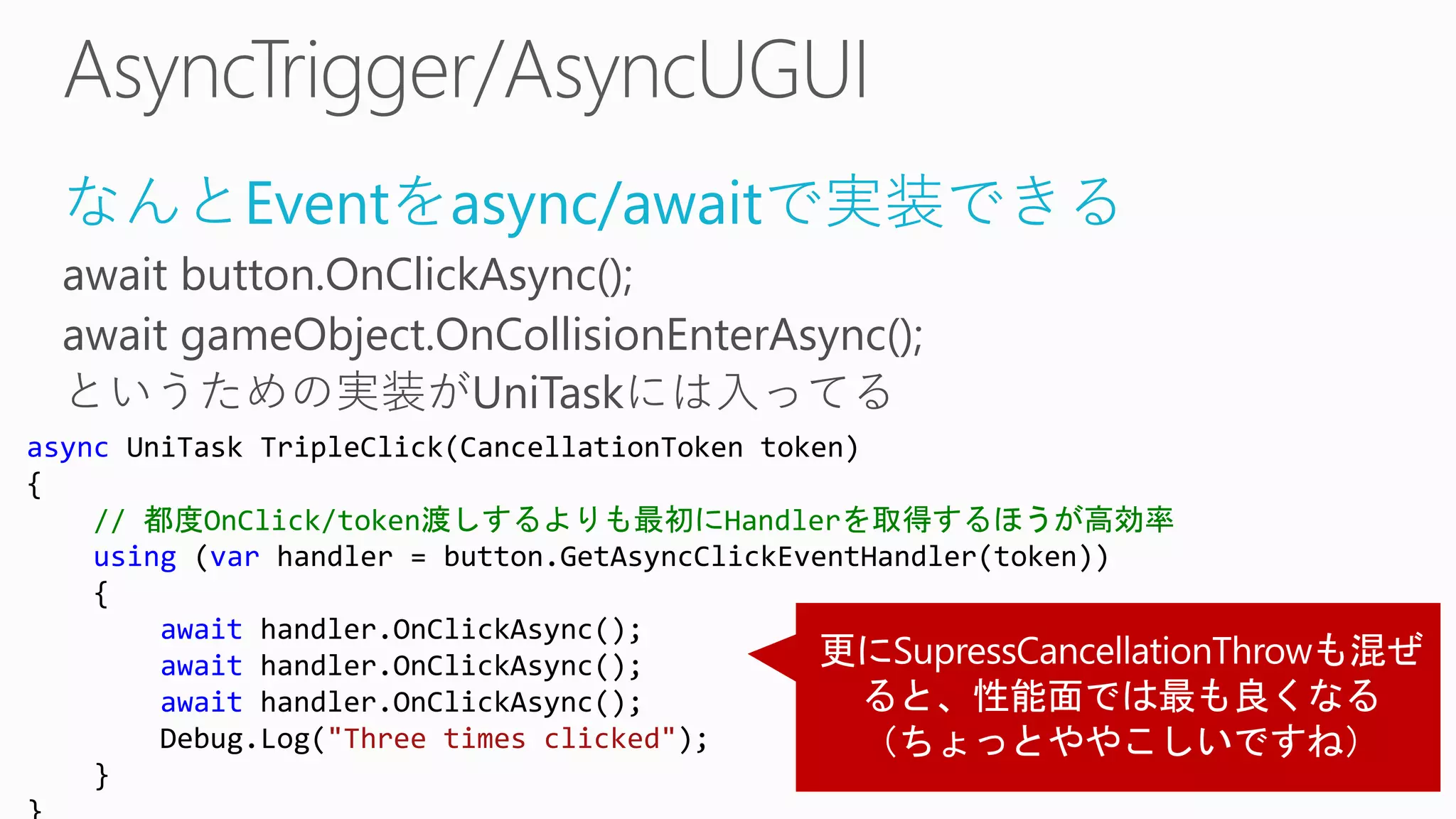 AsyncTrigger/AsyncUGUI

なんとEventをasync/awaitで実装できる

await button.OnClickAsync();

await gameObject.OnCollisionEnterAsync();

というための実装がUniTaskには入ってる

async UniTask TripleClick(CancellationToken token)
{
    // 都度OnClick/token渡しするよりも最初にHandlerを取得するほうが高効率
    using (var handler = button.GetAsyncClickEventHandler(token))
    {
        await handler.OnClickAsync();
        await handler.OnClickAsync();
        await handler.OnClickAsync();
        Debug.Log("Three times clicked");
    }
}

更にSupressCancellationThrowも混ぜると、性能面では最も良くなる（ちょっとややこしいですね）